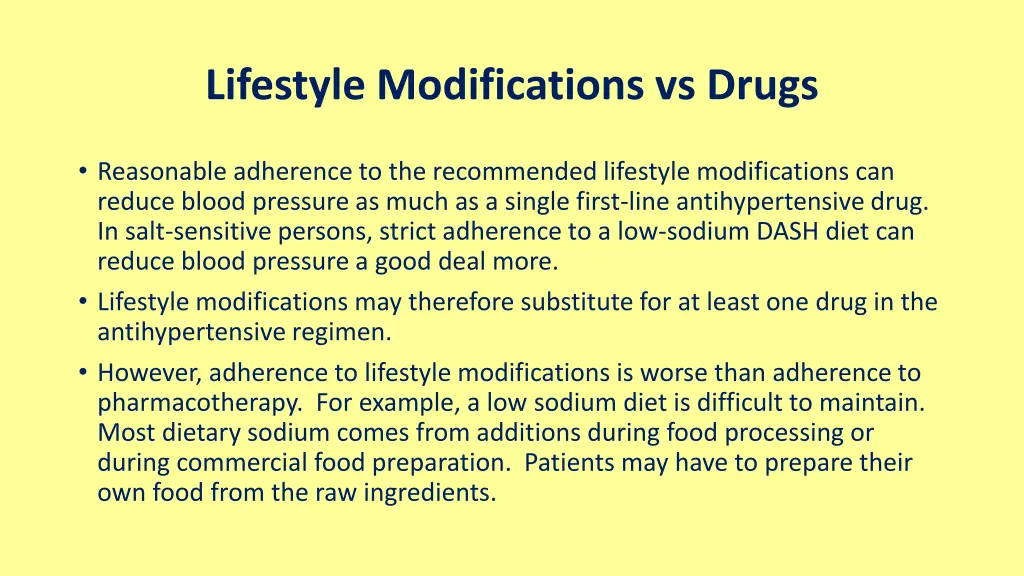 Lifestyle Modifications vs Drugs

• Reasonable adherence to the recommended lifestyle modifications can reduce blood pressure as much as a single first-line antihypertensive drug. In salt-sensitive persons, strict adherence to a low-sodium DASH diet can reduce blood pressure a good deal more.

• Lifestyle modifications may therefore substitute for at least one drug in the antihypertensive regimen.

• However, adherence to lifestyle modifications is worse than adherence to pharmacotherapy. For example, a low sodium diet is difficult to maintain. Most dietary sodium comes from additions during food processing or during commercial food preparation. Patients may have to prepare their own food from the raw ingredients.